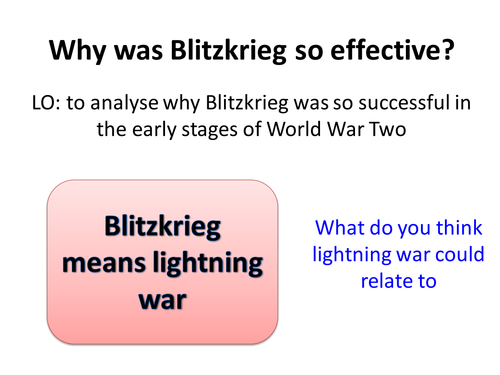 Why was Blitzkrieg so effective?

LO: to analyse why Blitzkrieg was so successful in the early stages of World War Two

Blitzkrieg means lightning war

What do you think lightning war could relate to